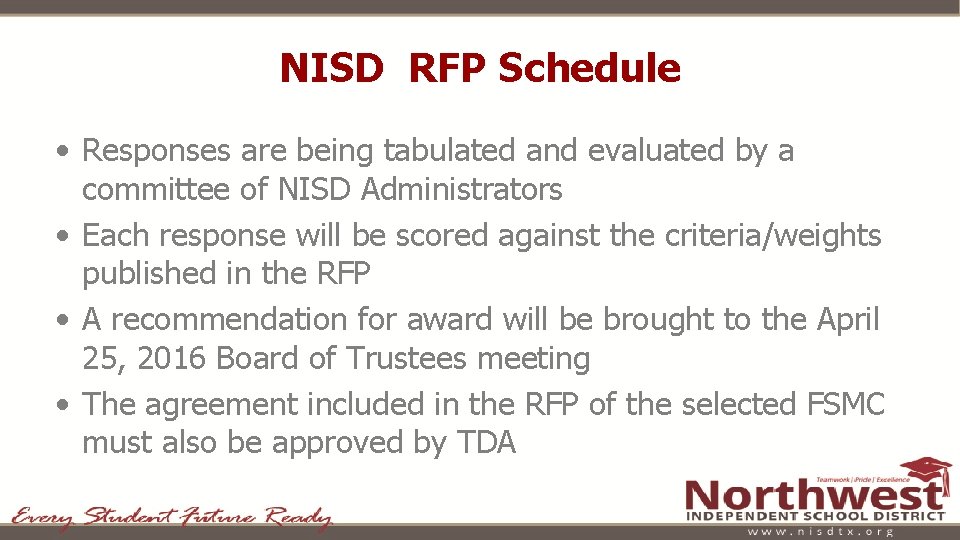 NISD RFP Schedule

• Responses are being tabulated and evaluated by a committee of NISD Administrators
• Each response will be scored against the criteria/weights published in the RFP
• A recommendation for award will be brought to the April 25, 2016 Board of Trustees meeting
• The agreement included in the RFP of the selected FSMC must also be approved by TDA

Every Student Future Ready

Teamwork | Pride | Excellence
Northwest
INDEPENDENT SCHOOL DISTRICT
www.nisdtx.org